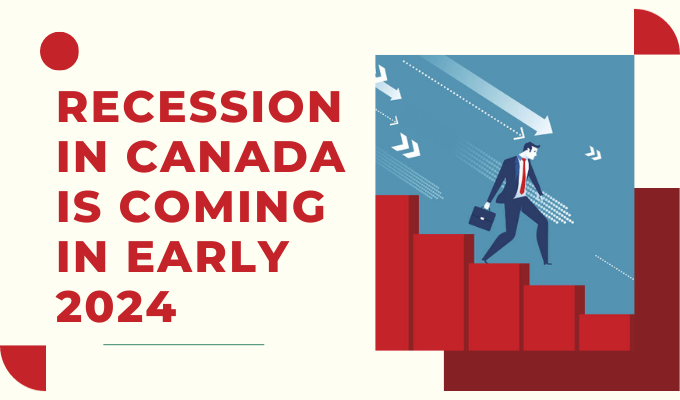 RECESSION IN CANADA IS COMING IN EARLY 2024